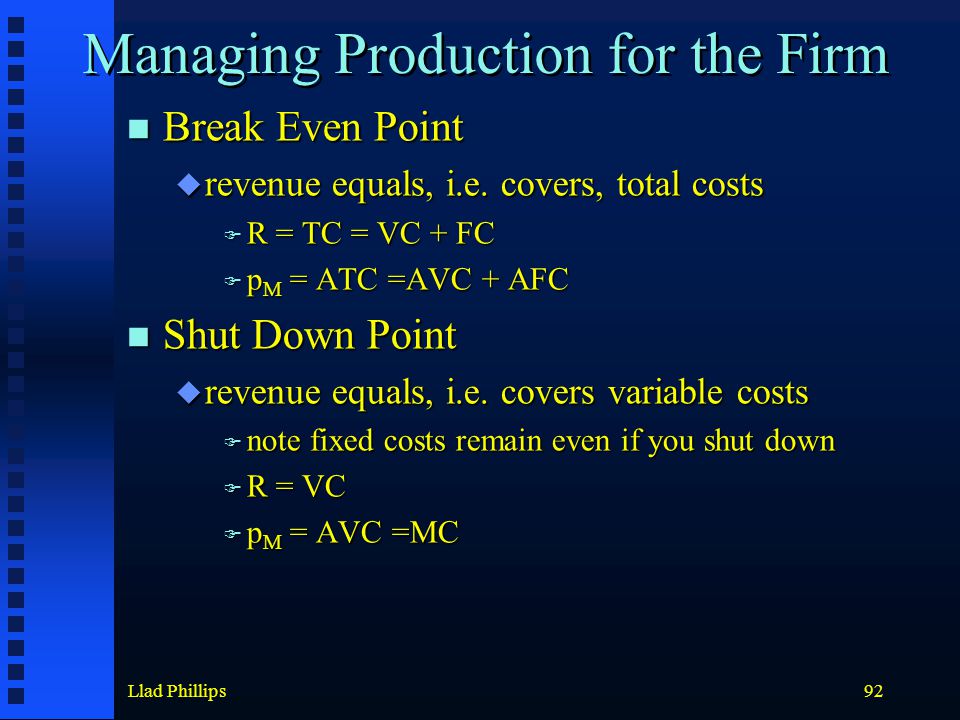 Managing Production for the Firm

Break Even Point

revenue equals, i.e. covers, total costs

R = TC = VC + FC

$p_M$ = ATC =AVC + AFC

Shut Down Point

revenue equals, i.e. covers variable costs

note fixed costs remain even if you shut down

R = VC

$p_M$ = AVC =MC

Llad Phillips

92